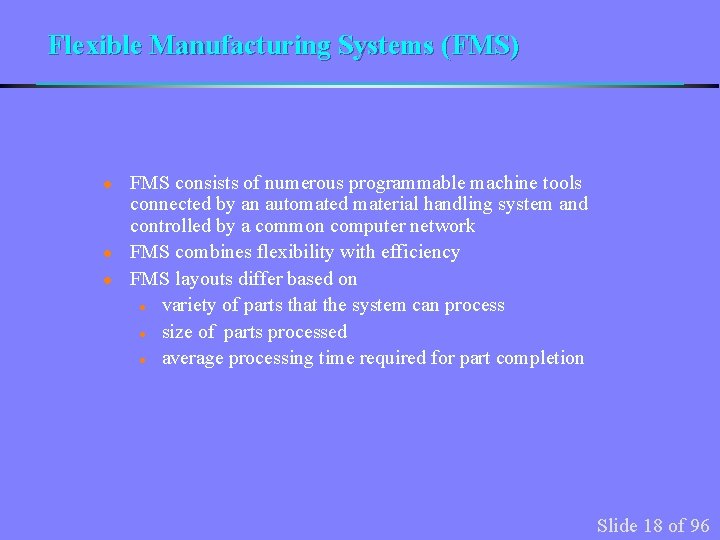 Flexible Manufacturing Systems (FMS)

- FMS consists of numerous programmable machine tools connected by an automated material handling system and controlled by a common computer network
- FMS combines flexibility with efficiency
- FMS layouts differ based on
  - variety of parts that the system can process
  - size of parts processed
  - average processing time required for part completion

Slide 18 of 96